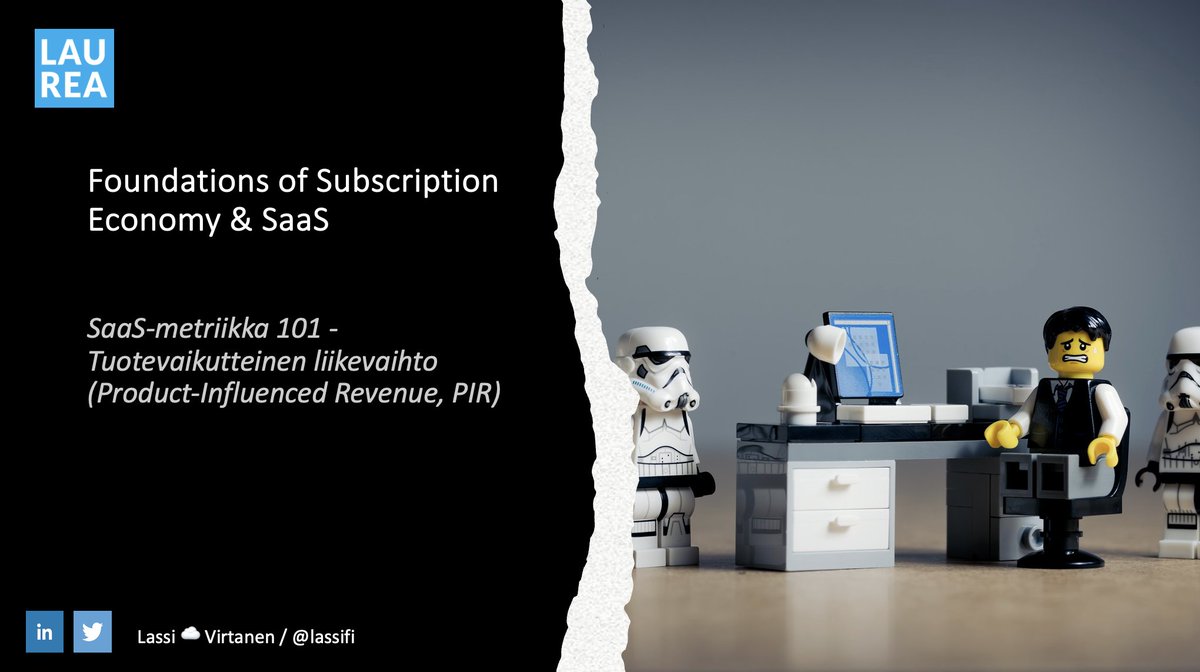 LAU
REA

Foundations of Subscription Economy & SaaS

SaaS-metriikka 101 - Tuotevaikutteinen liikevaihto (Product-Influenced Revenue, PIR)

in

Lassi ☁ Virtanen / @lassifi